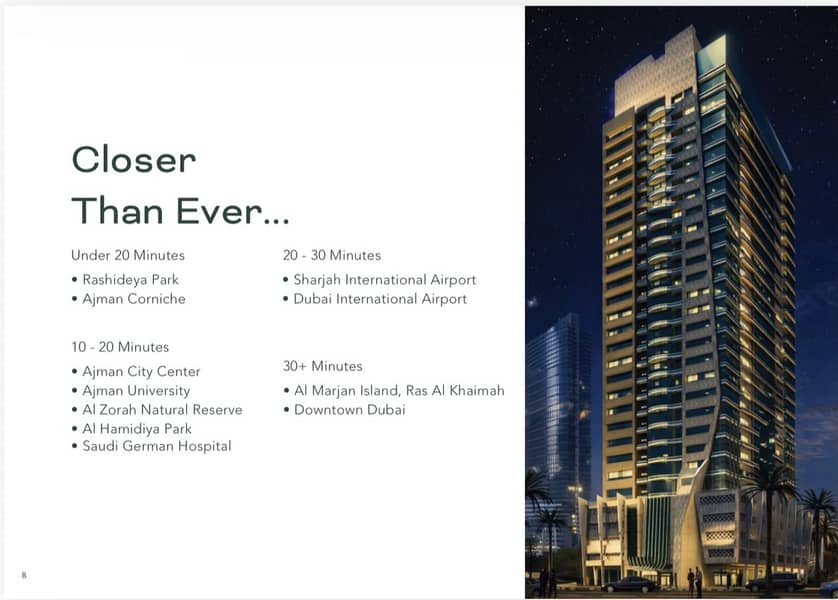 Closer
Than Ever...

Under 20 Minutes
• Rashideya Park
• Ajman Corniche

10 - 20 Minutes
• Ajman City Center
• Ajman University
• Al Zorah Natural Reserve
• Al Hamidiya Park
• Saudi German Hospital

20 - 30 Minutes
• Sharjah International Airport
• Dubai International Airport

30+ Minutes
• Al Marjan Island, Ras Al Khaimah
• Downtown Dubai

8